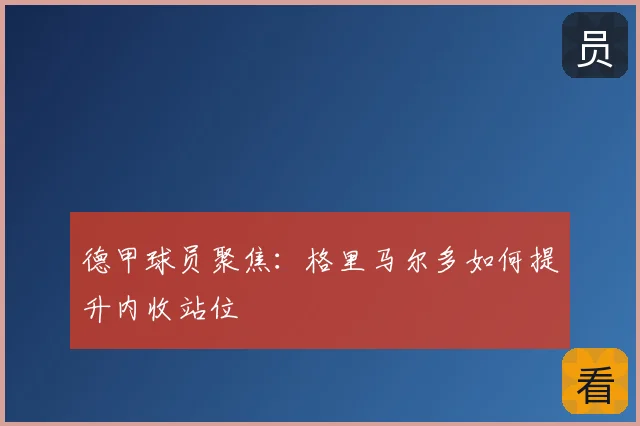 员

德甲球员聚焦：格里马尔多如何提升内收站位

看